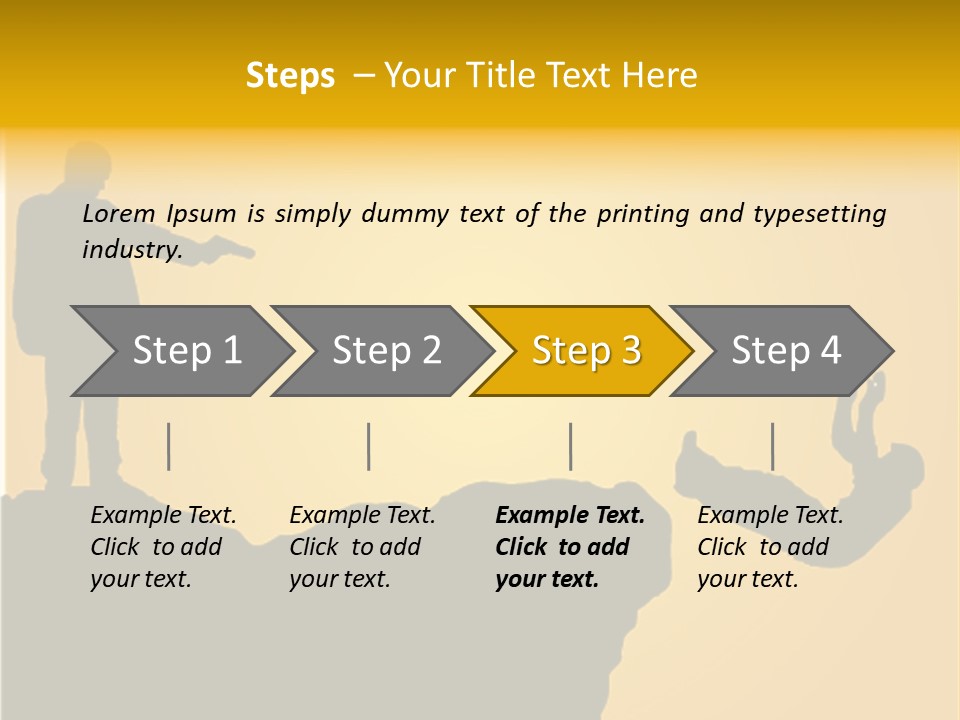 Steps – Your Title Text Here

Lorem Ipsum is simply dummy text of the printing and typesetting industry.

Step 1
Step 2
Step 3
Step 4

Example Text. Click to add your text.

Example Text. Click to add your text.

Example Text. Click to add your text.

Example Text. Click to add your text.